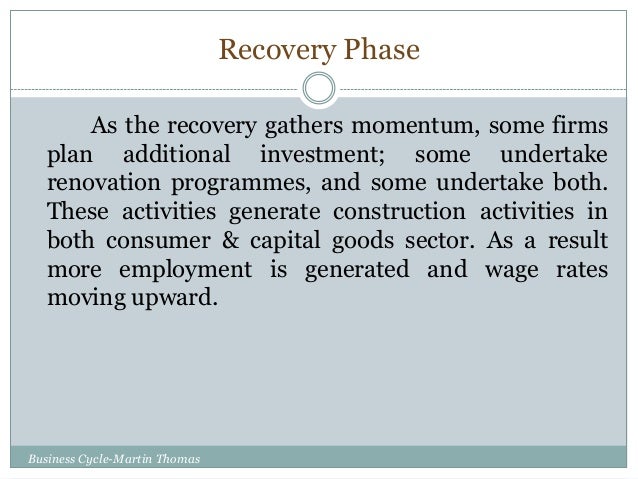 Recovery Phase

As the recovery gathers momentum, some firms plan additional investment; some undertake renovation programmes, and some undertake both. These activities generate construction activities in both consumer & capital goods sector. As a result more employment is generated and wage rates moving upward.

Business Cycle-Martin Thomas